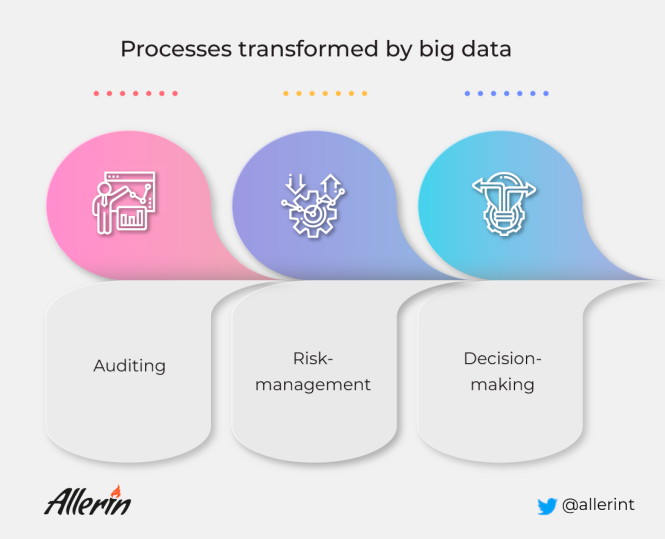 Processes transformed by big data

Auditing

Risk-management

Decision-making

Allerin

@allerint